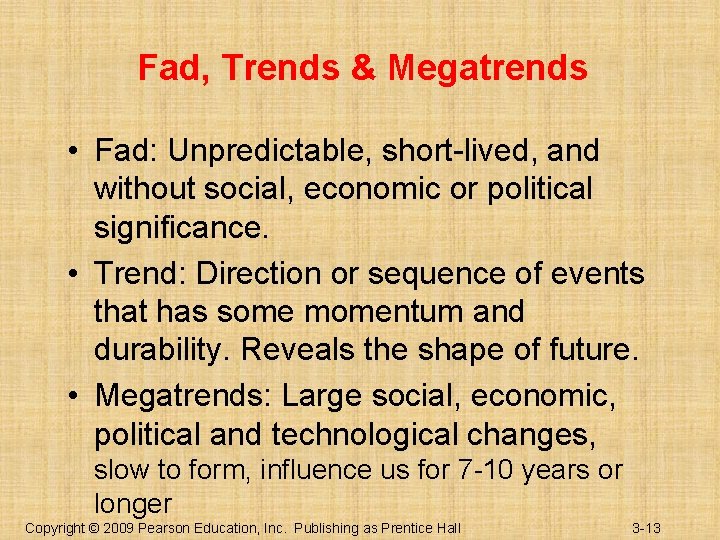 Fad, Trends & Megatrends

• Fad: Unpredictable, short-lived, and without social, economic or political significance.

• Trend: Direction or sequence of events that has some momentum and durability. Reveals the shape of future.

• Megatrends: Large social, economic, political and technological changes, slow to form, influence us for 7-10 years or longer

Copyright © 2009 Pearson Education, Inc. Publishing as Prentice Hall

3-13